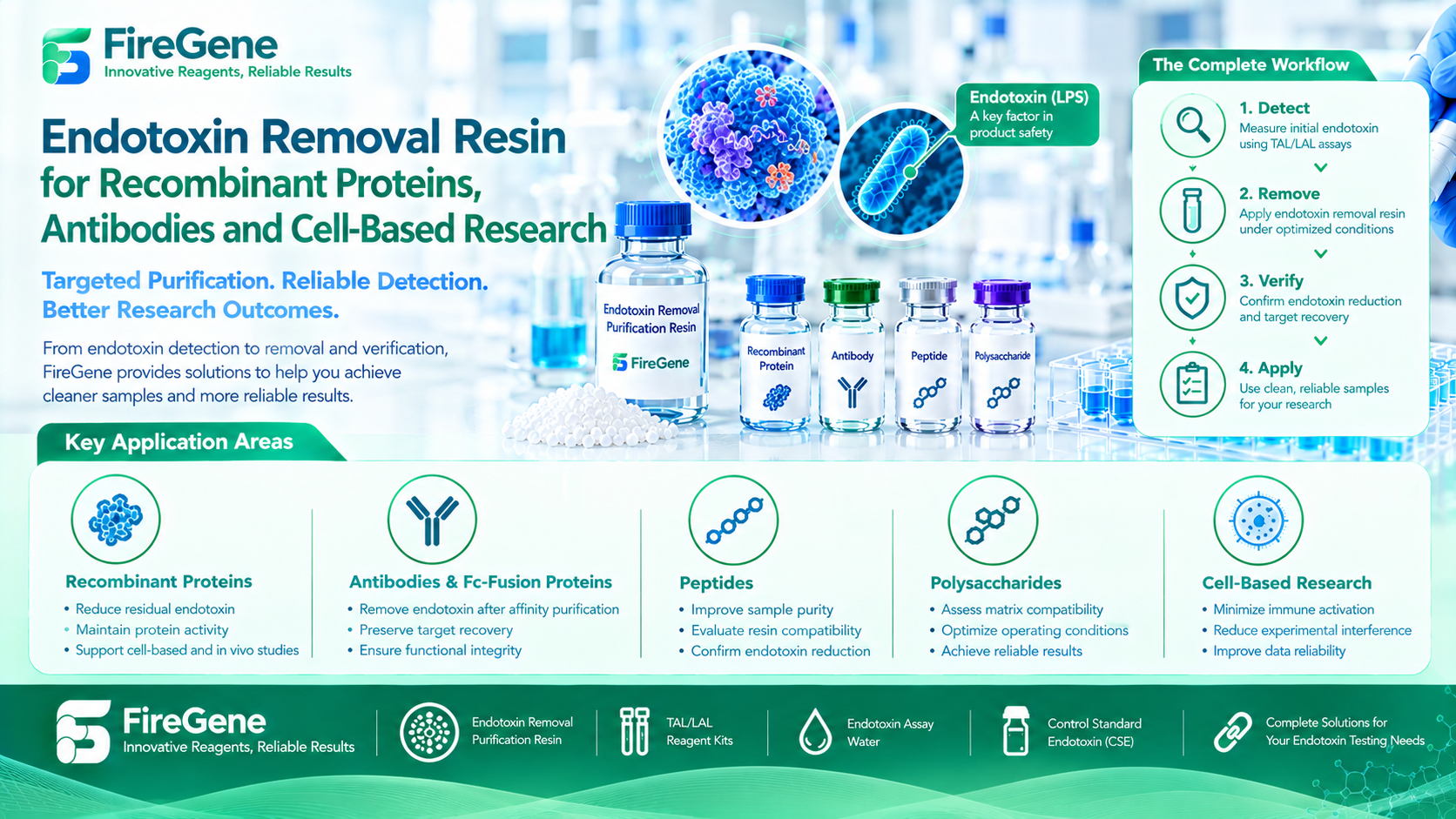 FireGene
Innovative Reagents, Reliable Results

Endotoxin Removal Resin
for Recombinant Proteins, Antibodies and Cell-Based Research

Targeted Purification. Reliable Detection. Better Research Outcomes.

From endotoxin detection to removal and verification, FireGene provides solutions to help you achieve cleaner samples and more reliable results.

Endotoxin (LPS)
A key factor in product safety

Endotoxin Removal Purification Resin
FireGene

Recombinant Protein

Antibody

Peptide

Polysaccharide

The Complete Workflow

1. Detect
Measure initial endotoxin using TAL/LAL assays

2. Remove
Apply endotoxin removal resin under optimized conditions

3. Verify
Confirm endotoxin reduction and target recovery

4. Apply
Use clean, reliable samples for your research

Key Application Areas

Recombinant Proteins
• Reduce residual endotoxin
• Maintain protein activity
• Support cell-based and in vivo studies

Antibodies & Fc-Fusion Proteins
• Remove endotoxin after affinity purification
• Preserve target recovery
• Ensure functional integrity

Peptides
• Improve sample purity
• Evaluate resin compatibility
• Confirm endotoxin reduction

Polysaccharides
• Assess matrix compatibility
• Optimize operating conditions
• Achieve reliable results

Cell-Based Research
• Minimize immune activation
• Reduce experimental interference
• Improve data reliability

FireGene
Innovative Reagents, Reliable Results

Endotoxin Removal Purification Resin

TAL/LAL Reagent Kits

Endotoxin Assay Water

Control Standard Endotoxin (CSE)

Complete Solutions for Your Endotoxin Testing Needs